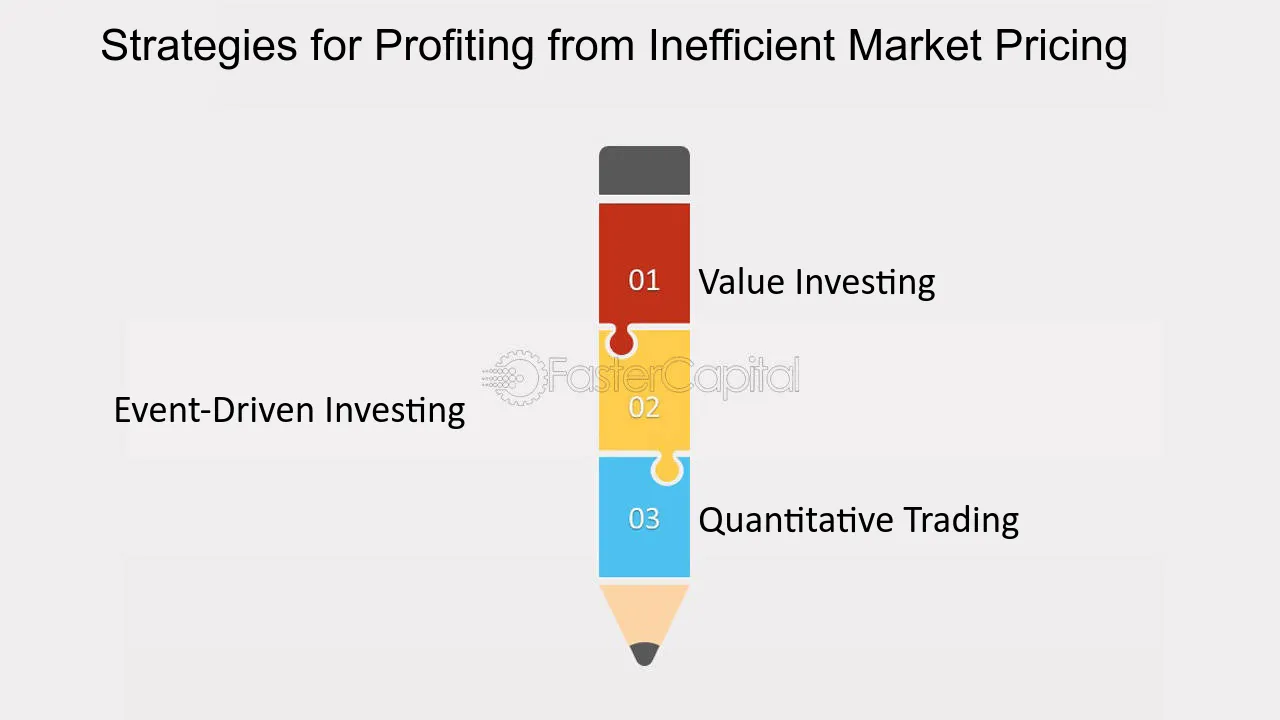 Strategies for Profiting from Inefficient Market Pricing

01 Value Investing

Event-Driven Investing

02

03 Quantitative Trading

FasterCapital